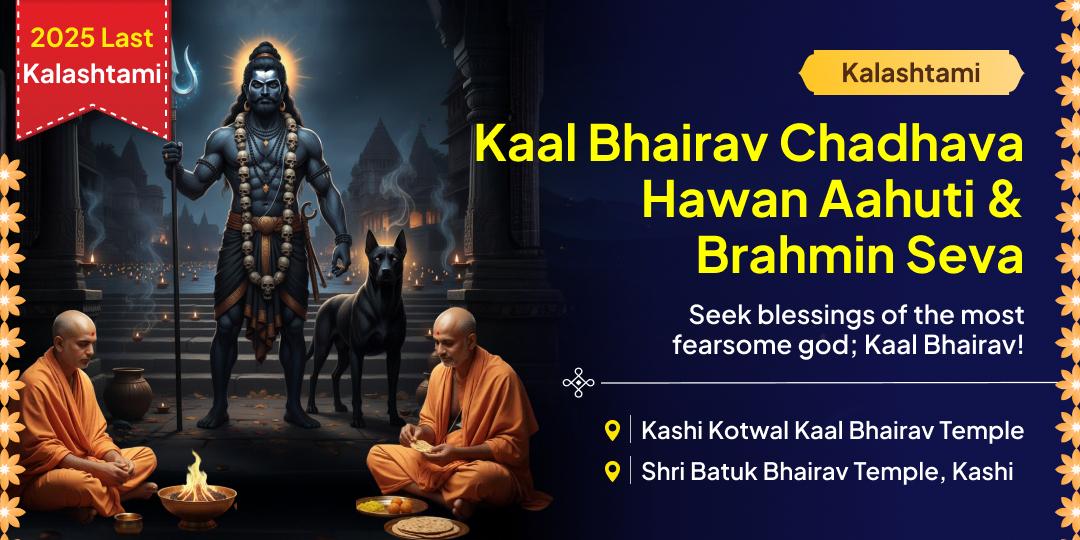 2025 Last Kalashtami

Kalashtami

Kaal Bhairav Chadhava Hawan Aahuti & Brahmin Seva

Seek blessings of the most fearsome god; Kaal Bhairav!

Kashi Kotwal Kaal Bhairav Temple

Shri Batuk Bhairav Temple, Kashi